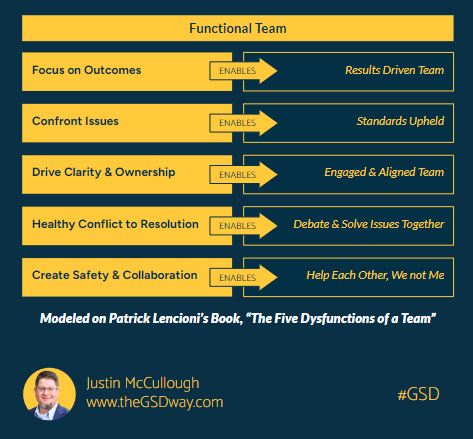 Functional Team

Focus on Outcomes ENABLES Results Driven Team

Confront Issues ENABLES Standards Upheld

Drive Clarity & Ownership ENABLES Engaged & Aligned Team

Healthy Conflict to Resolution ENABLES Debate & Solve Issues Together

Create Safety & Collaboration ENABLES Help Each Other, We not Me

Modeled on Patrick Lencioni's Book, "The Five Dysfunctions of a Team"

Justin McCullough
www.theGSDway.com

#GSD